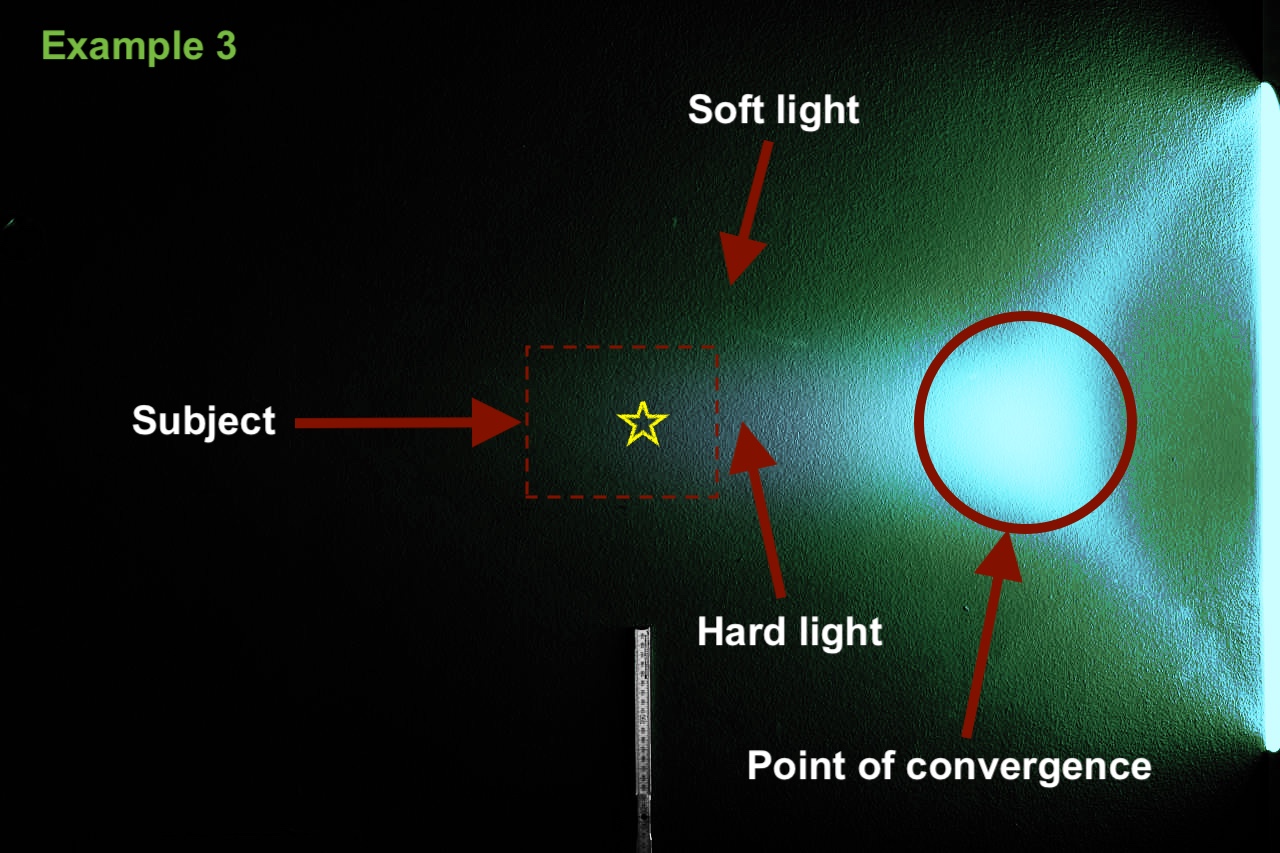 Example 3

Soft light

Subject

Hard light

Point of convergence